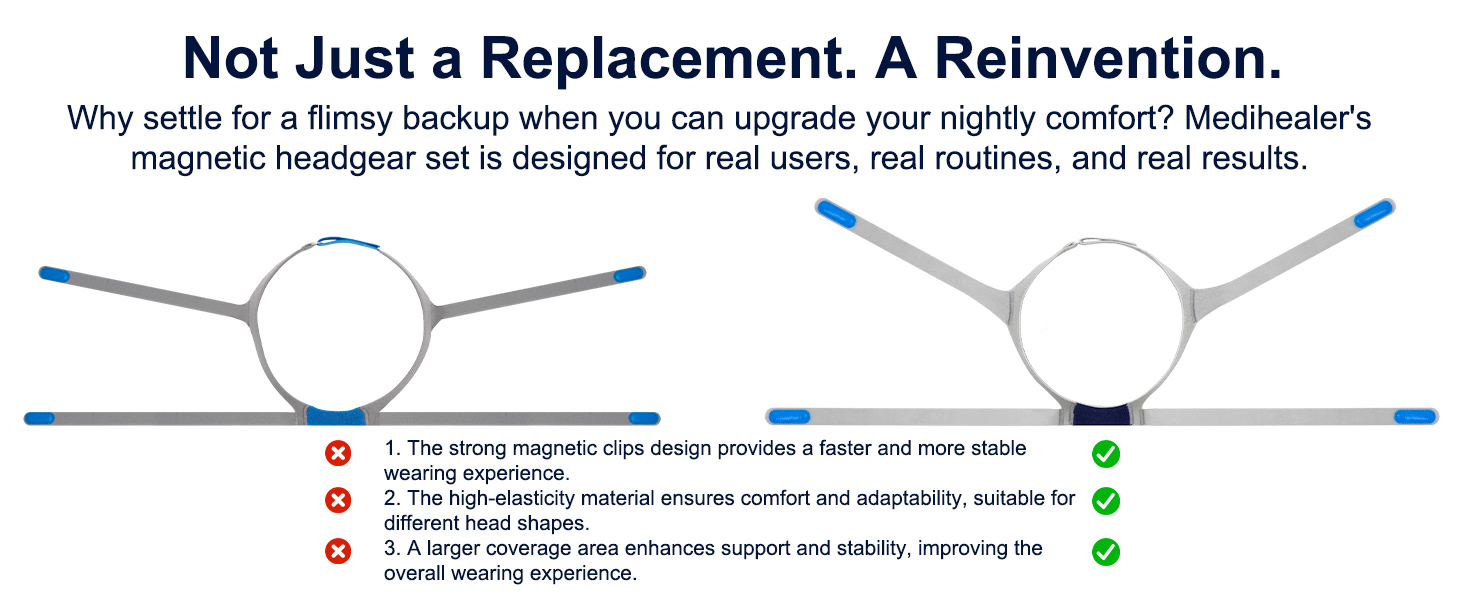 Not Just a Replacement. A Reinvention.

Why settle for a flimsy backup when you can upgrade your nightly comfort? Medihealer's magnetic headgear set is designed for real users, real routines, and real results.

1. The strong magnetic clips design provides a faster and more stable wearing experience.

2. The high-elasticity material ensures comfort and adaptability, suitable for different head shapes.

3. A larger coverage area enhances support and stability, improving the overall wearing experience.